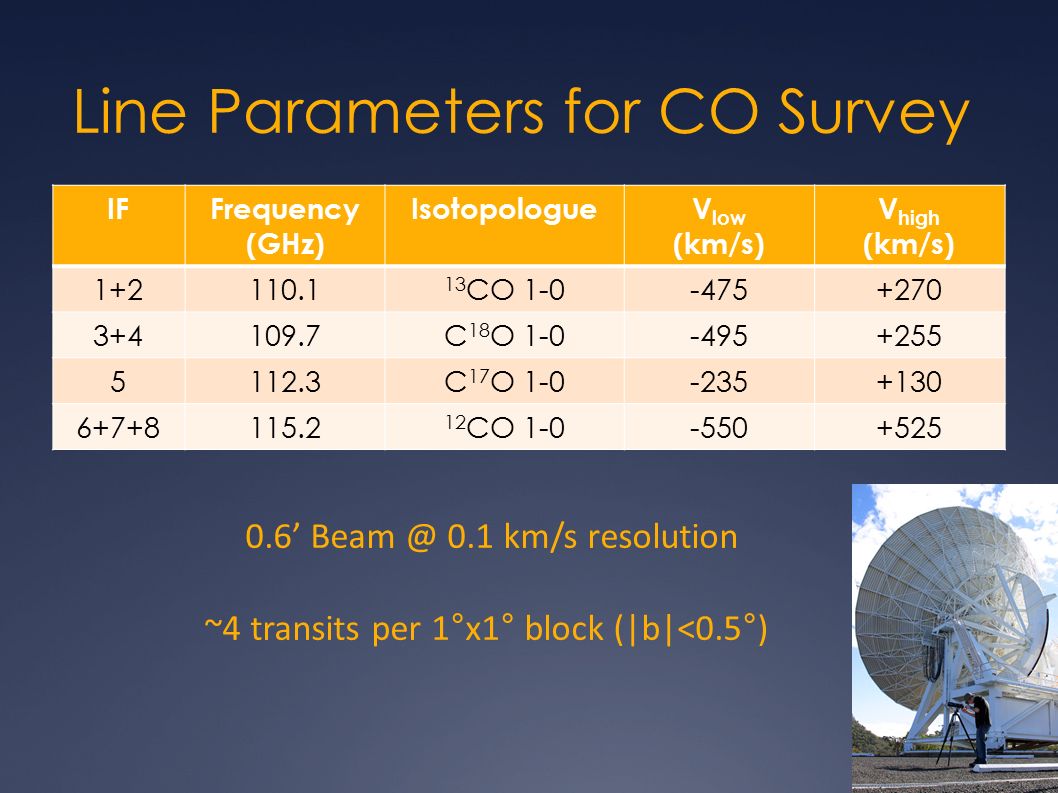 Line Parameters for CO Survey

| IF | Frequency (GHz) | Isotopologue | $V_{low}$ (km/s) | $V_{high}$ (km/s) |
|---|---|---|---|---|
| 1+2 | 110.1 | $^{13}CO$ 1-0 | -475 | +270 |
| 3+4 | 109.7 | $C^{18}O$ 1-0 | -495 | +255 |
| 5 | 112.3 | $C^{17}O$ 1-0 | -235 | +130 |
| 6+7+8 | 115.2 | $^{12}CO$ 1-0 | -550 | +525 |

0.6’ Beam @ 0.1 km/s resolution

~4 transits per 1°x1° block (|b|<0.5°)